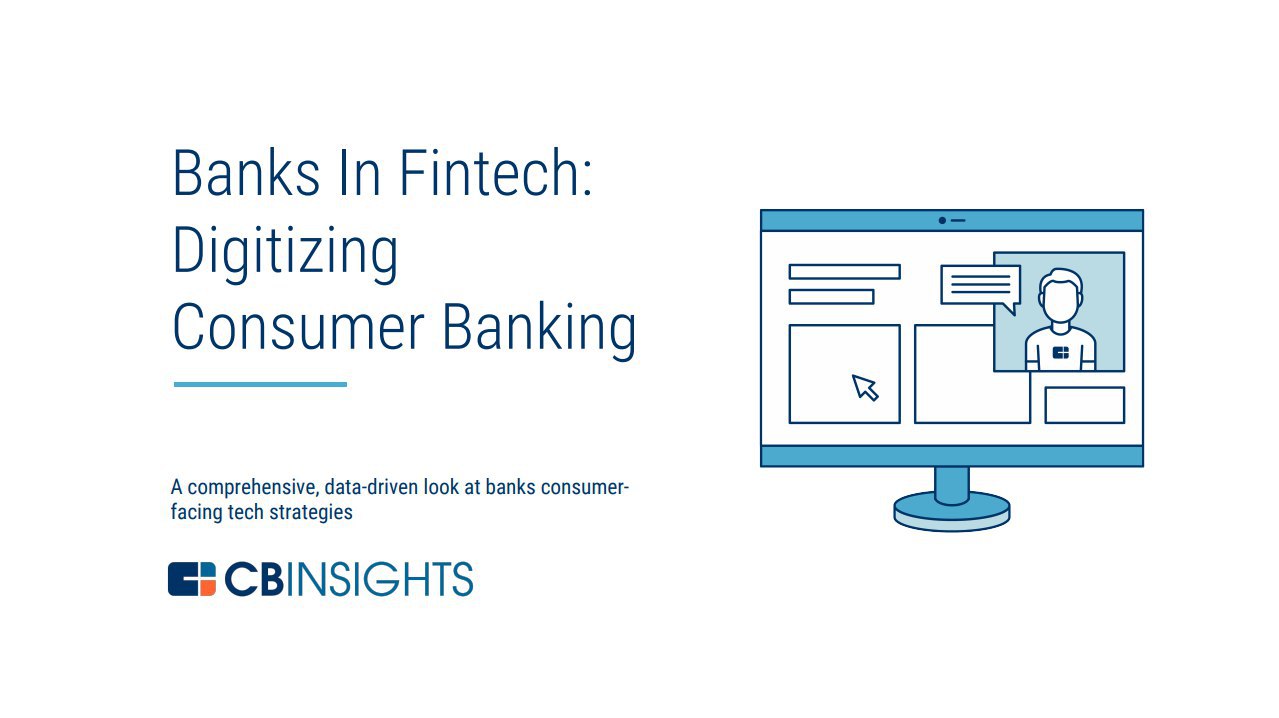 Banks In Fintech: Digitizing Consumer Banking

A comprehensive, data-driven look at banks consumer-facing tech strategies

CBINSIGHTS